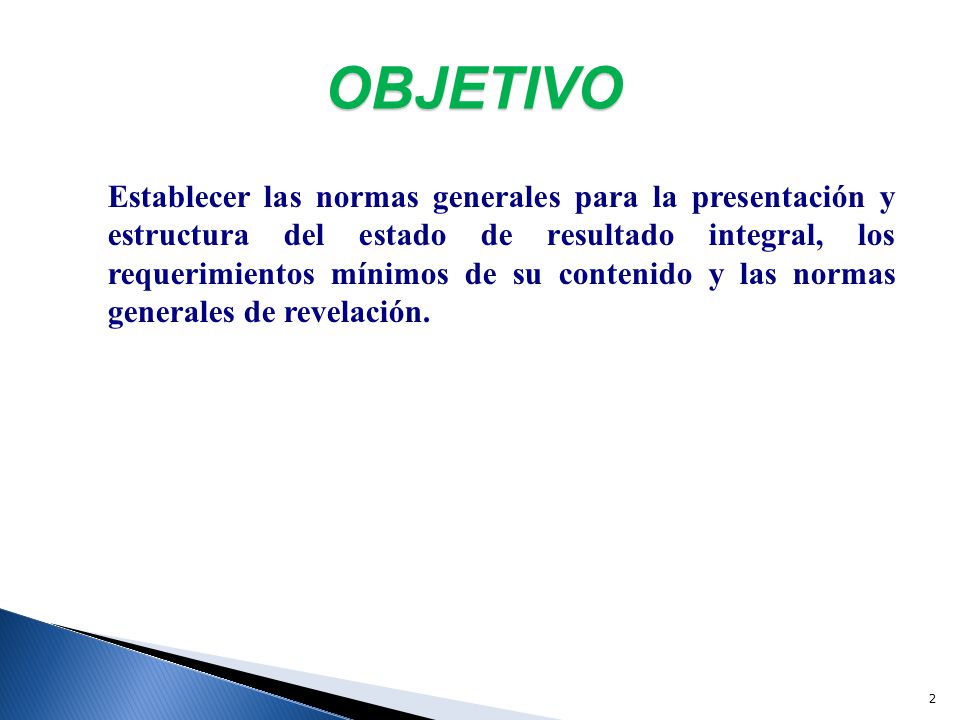 OBJETIVO

Establecer las normas generales para la presentación y estructura del estado de resultado integral, los requerimientos mínimos de su contenido y las normas generales de revelación.

2